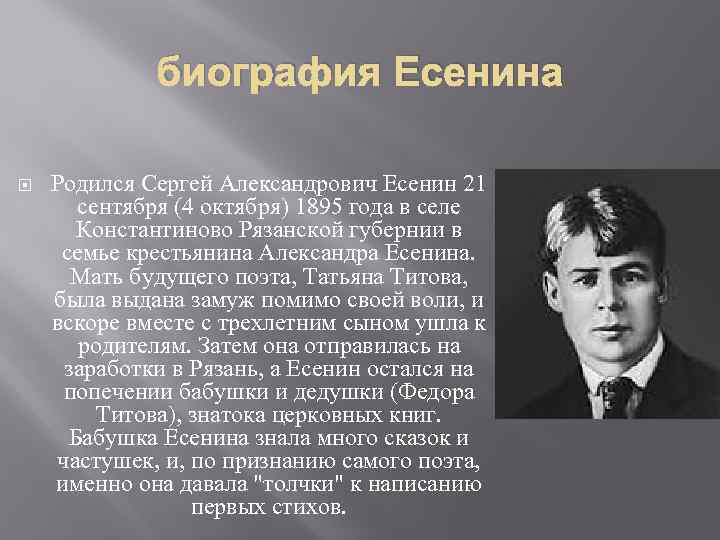 биография Есенина

Родился Сергей Александрович Есенин 21 сентября (4 октября) 1895 года в селе Константиново Рязанской губернии в семье крестьянина Александра Есенина. Мать будущего поэта, Татьяна Титова, была выдана замуж помимо своей воли, и вскоре вместе с трехлетним сыном ушла к родителям. Затем она отправилась на заработки в Рязань, а Есенин остался на попечении бабушки и дедушки (Федора Титова), знатока церковных книг. Бабушка Есенина знала много сказок и частушек, и, по признанию самого поэта, именно она давала "толчки" к написанию первых стихов.